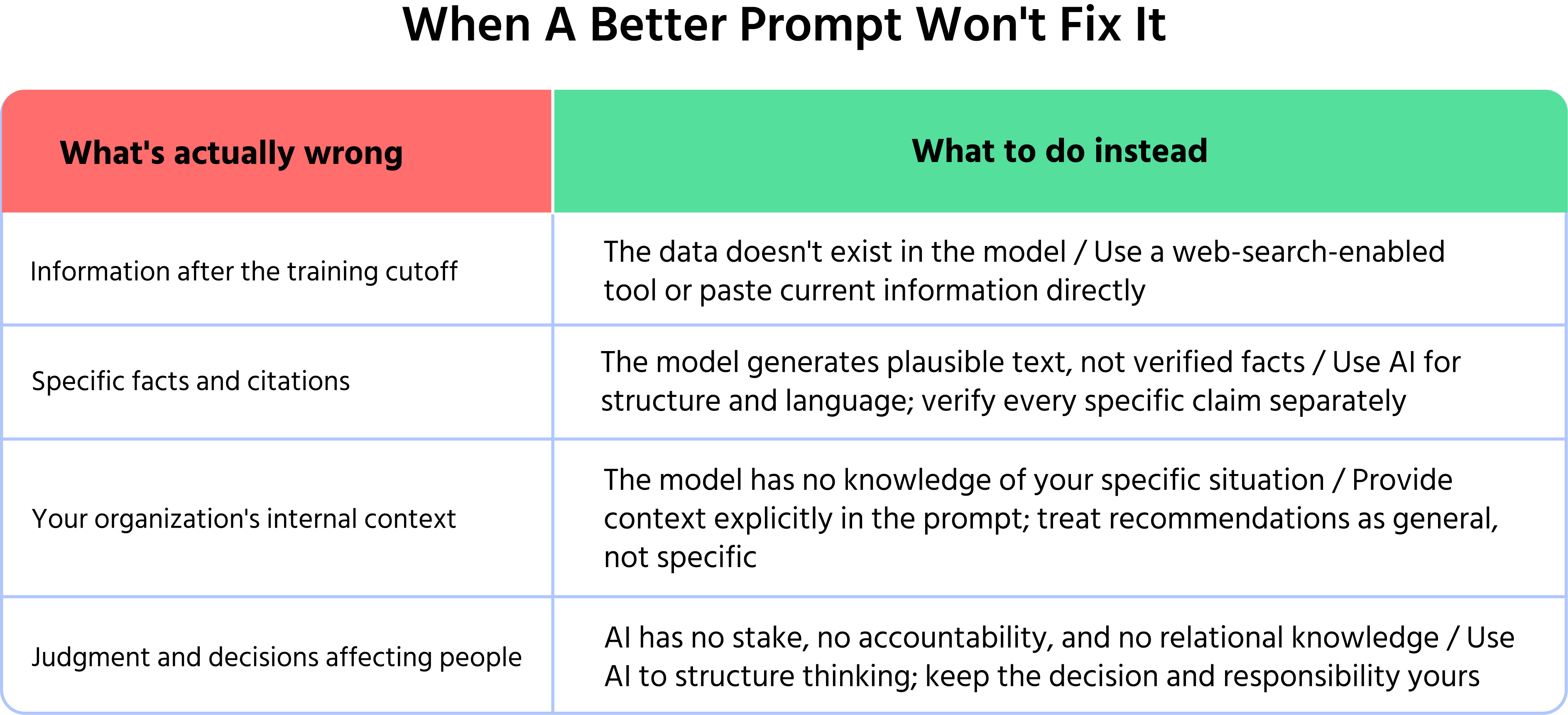 When A Better Prompt Won't Fix It

| What's actually wrong | What to do instead |
|---|---|
| Information after the training cutoff | The data doesn't exist in the model / Use a web-search-enabled tool or paste current information directly |
| Specific facts and citations | The model generates plausible text, not verified facts / Use AI for structure and language; verify every specific claim separately |
| Your organization's internal context | The model has no knowledge of your specific situation / Provide context explicitly in the prompt; treat recommendations as general, not specific |
| Judgment and decisions affecting people | AI has no stake, no accountability, and no relational knowledge / Use AI to structure thinking; keep the decision and responsibility yours |